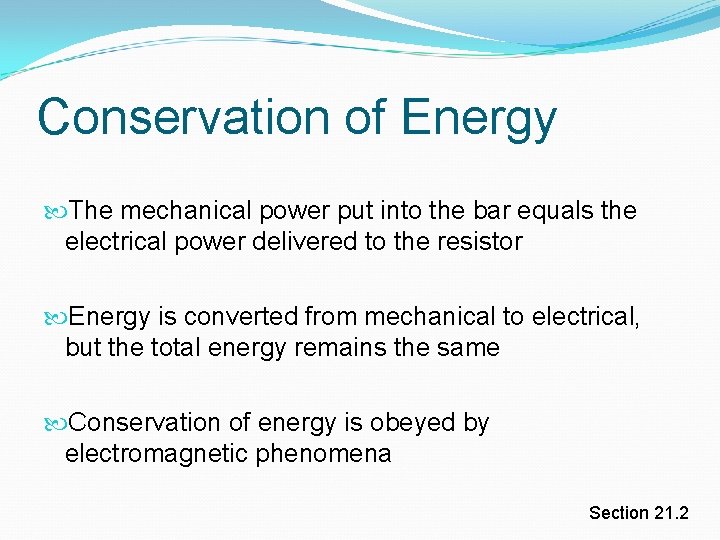 Conservation of Energy

The mechanical power put into the bar equals the electrical power delivered to the resistor

Energy is converted from mechanical to electrical, but the total energy remains the same

Conservation of energy is obeyed by electromagnetic phenomena

Section 21.2